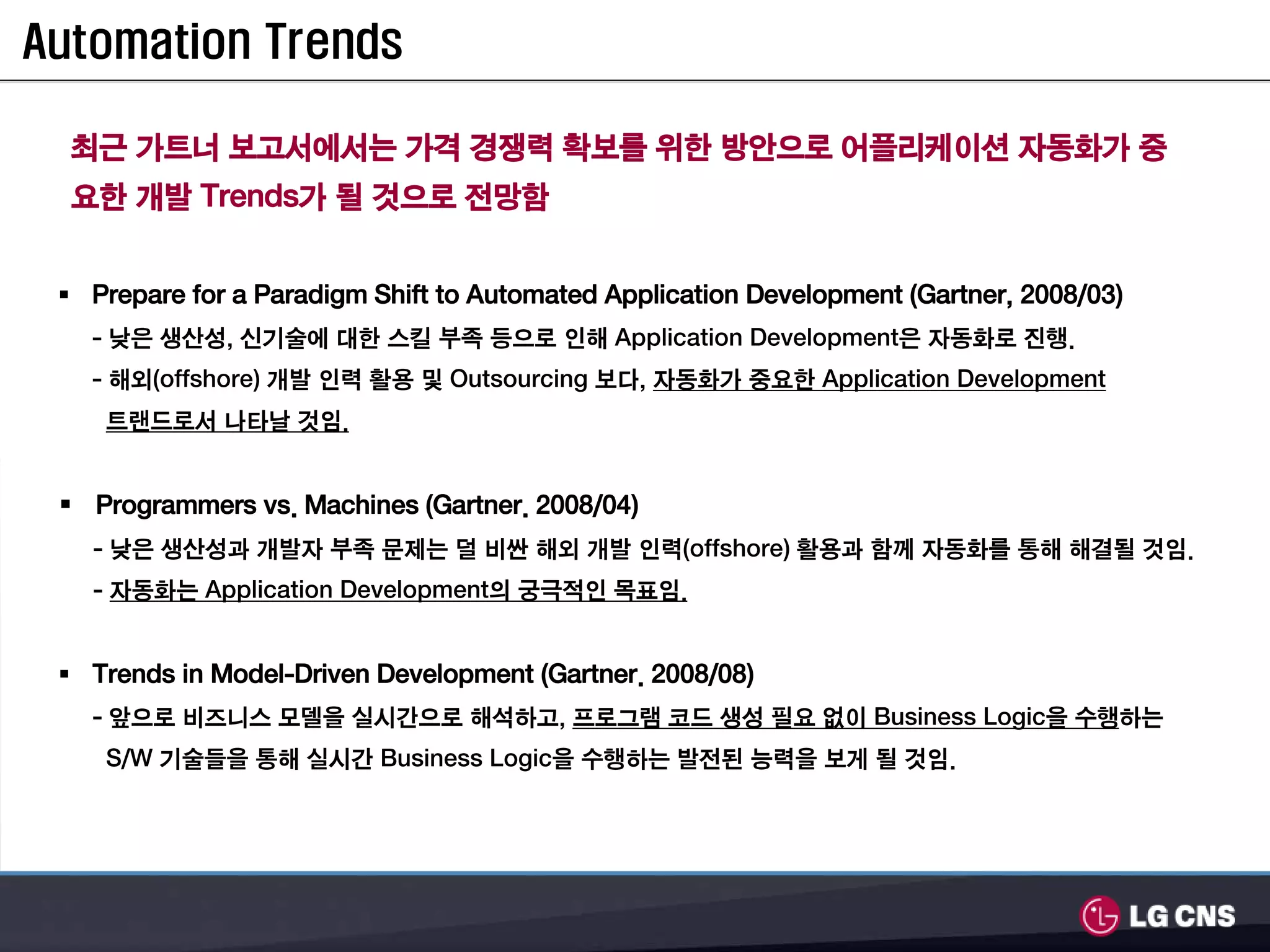 Automation Trends

최근 가트너 보고서에서는 가격 경쟁력 확보를 위한 방안으로 어플리케이션 자동화가 중요한 개발 Trends가 될 것으로 전망함

▪ Prepare for a Paradigm Shift to Automated Application Development (Gartner, 2008/03)
- 낮은 생산성, 신기술에 대한 스킬 부족 등으로 인해 Application Development은 자동화로 진행.
- 해외(offshore) 개발 인력 활용 및 Outsourcing 보다, 자동화가 중요한 Application Development 트랜드로서 나타날 것임.

▪ Programmers vs. Machines (Gartner. 2008/04)
- 낮은 생산성과 개발자 부족 문제는 덜 비싼 해외 개발 인력(offshore) 활용과 함께 자동화를 통해 해결될 것임.
- 자동화는 Application Development의 궁극적인 목표임.

▪ Trends in Model-Driven Development (Gartner. 2008/08)
- 앞으로 비즈니스 모델을 실시간으로 해석하고, 프로그램 코드 생성 필요 없이 Business Logic을 수행하는 S/W 기술들을 통해 실시간 Business Logic을 수행하는 발전된 능력을 보게 될 것임.

LG CNS